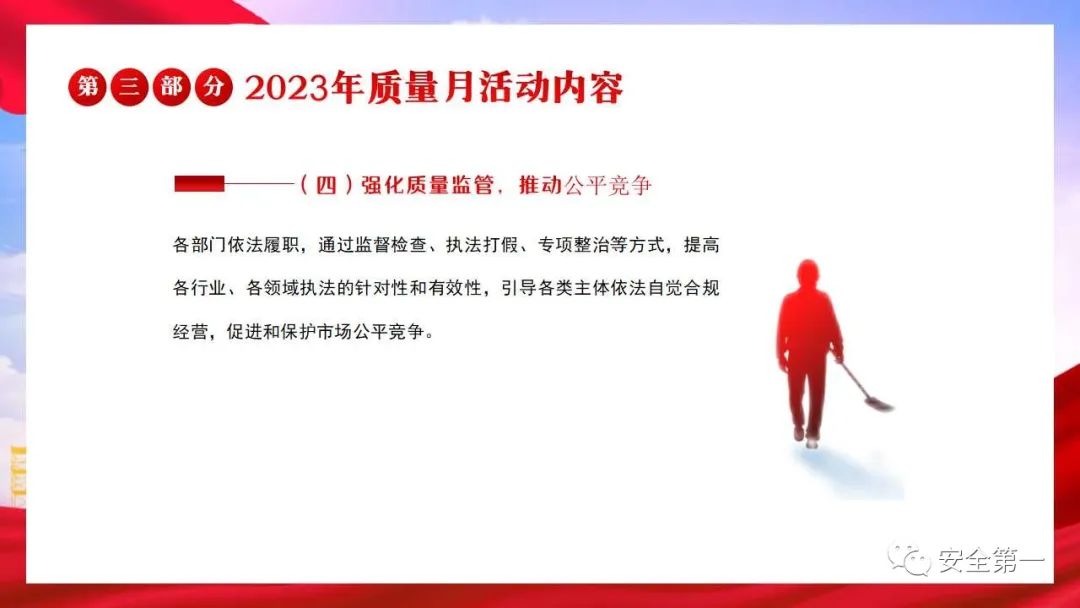 第三部分 2023年质量月活动内容

（四）强化质量监管，推动公平竞争

各部门依法履职，通过监督检查、执法打假、专项整治等方式，提高各行业、各领域执法的针对性和有效性，引导各类主体依法自觉合规经营，促进和保护市场公平竞争。

安全第一